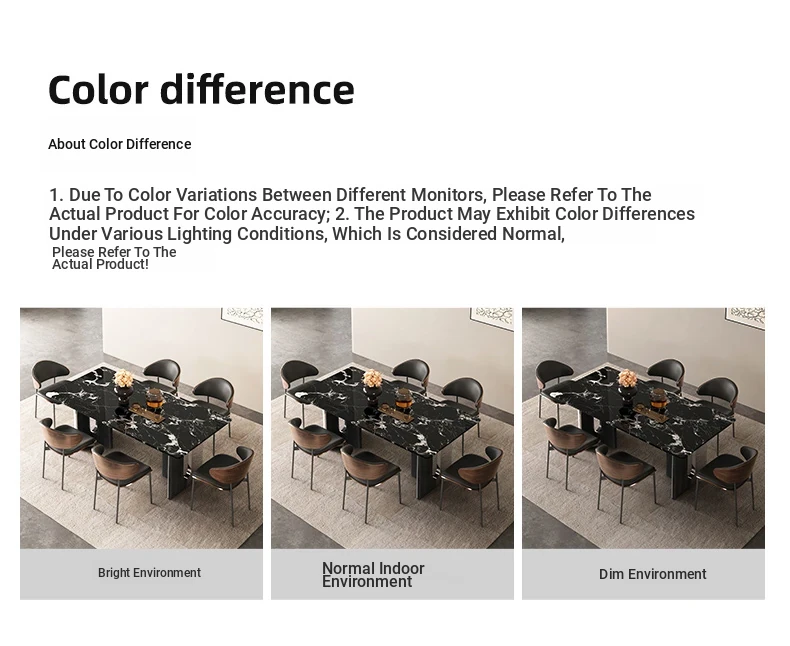 Color difference

About Color Difference

1. Due To Color Variations Between Different Monitors, Please Refer To The Actual Product For Color Accuracy; 2. The Product May Exhibit Color Differences Under Various Lighting Conditions, Which Is Considered Normal,

Please Refer To The Actual Product!

Bright Environment

Normal Indoor Environment

Dim Environment